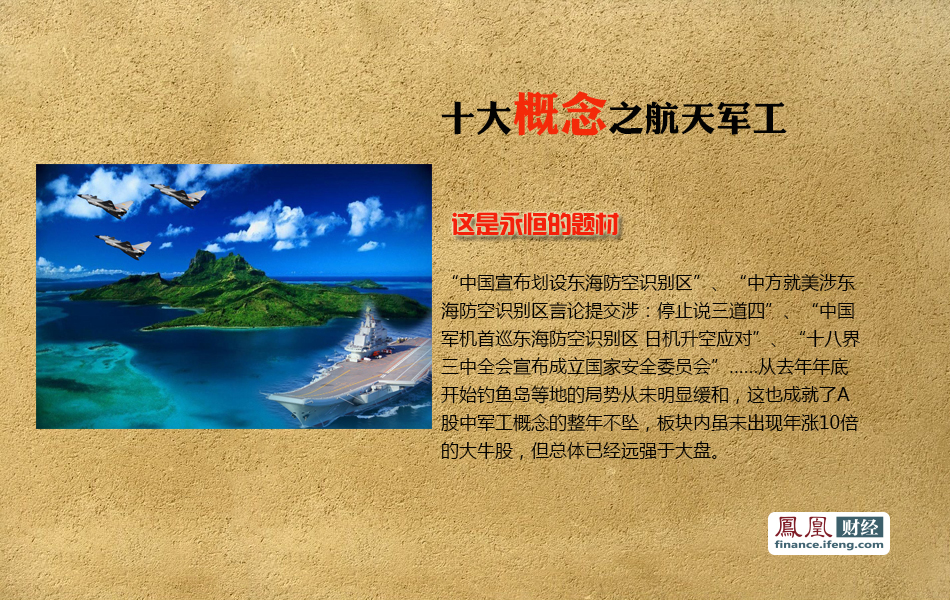 十大概念之航天军工

这是永恒的题材

“中国宣布划设东海防空识别区”、“中方就美涉东海防空识别区言论提交涉：停止说三道四”、“中国军机首巡东海防空识别区 日机升空应对”、“十八界三中全会宣布成立国家安全委员会”……从去年年底开始钓鱼岛等地的局势从未明显缓和，这也成就了A股中军工概念的整年不坠，板块内虽未出现年涨10倍的大牛股，但总体已经远强于大盘。

鳳凰财经
finance.ifeng.com